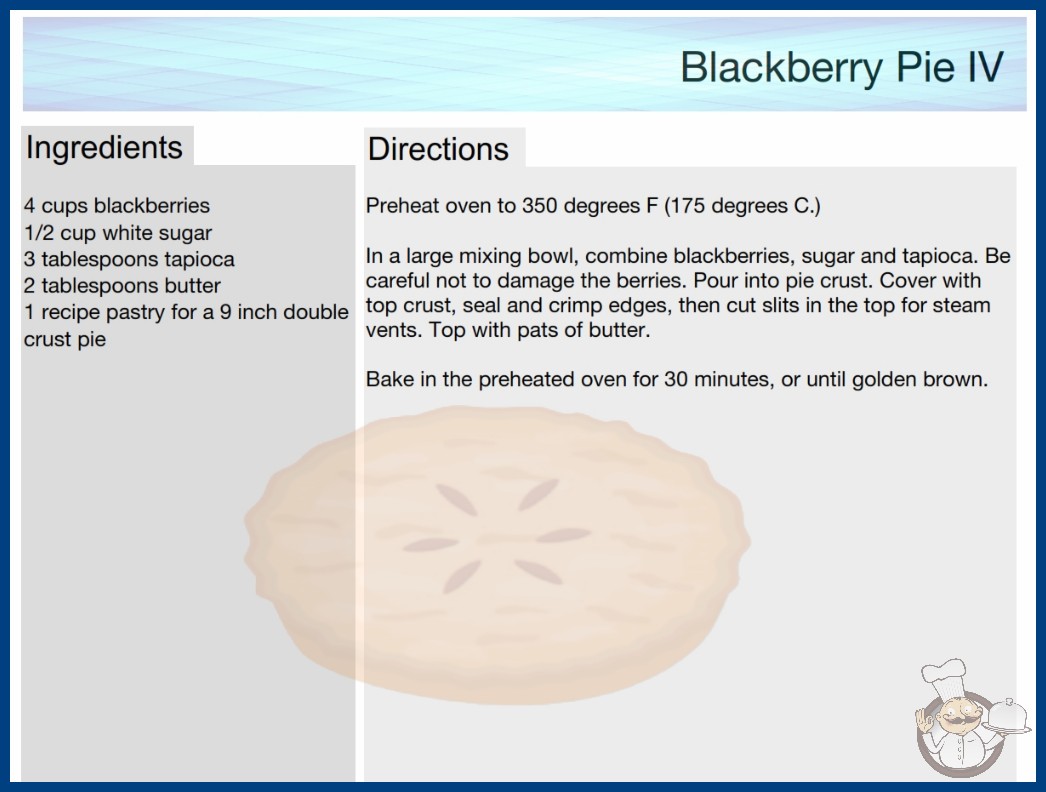 Blackberry Pie IV

Ingredients

4 cups blackberries
1/2 cup white sugar
3 tablespoons tapioca
2 tablespoons butter
1 recipe pastry for a 9 inch double crust pie

Directions

Preheat oven to 350 degrees F (175 degrees C.)

In a large mixing bowl, combine blackberries, sugar and tapioca. Be careful not to damage the berries. Pour into pie crust. Cover with top crust, seal and crimp edges, then cut slits in the top for steam vents. Top with pats of butter.

Bake in the preheated oven for 30 minutes, or until golden brown.